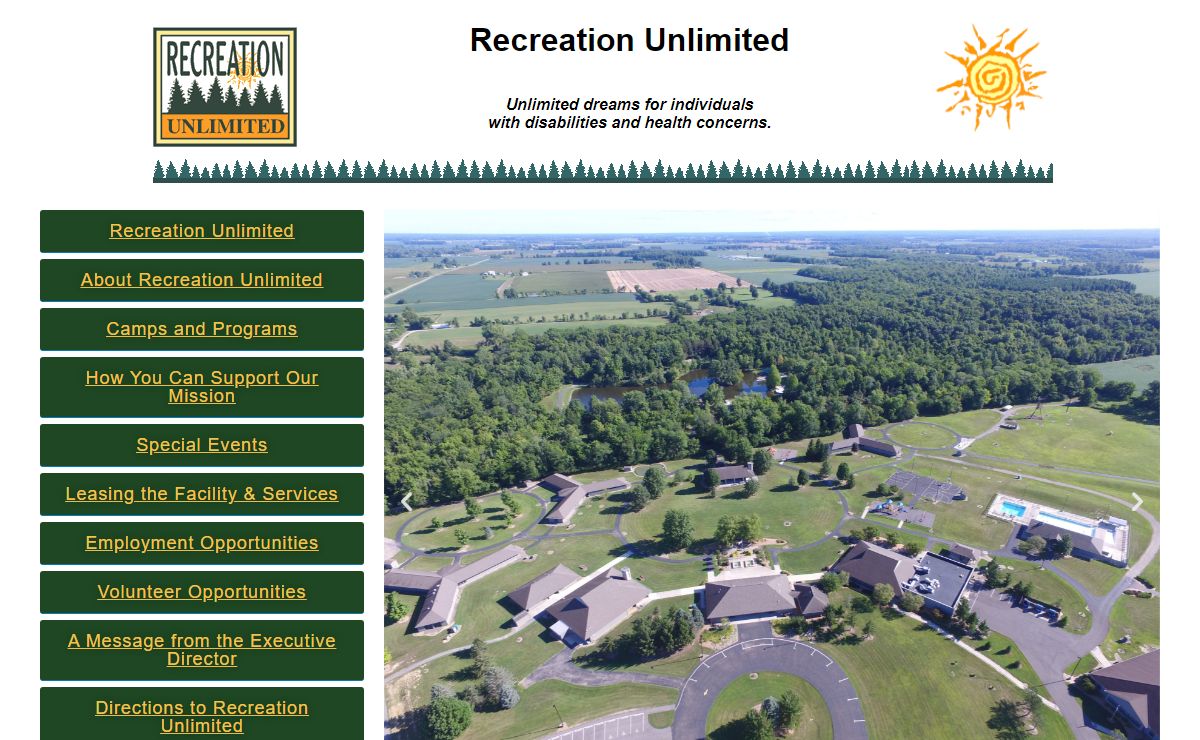 RECREATION
UNLIMITED

Recreation Unlimited

Unlimited dreams for individuals with disabilities and health concerns.

Recreation Unlimited

About Recreation Unlimited

Camps and Programs

How You Can Support Our Mission

Special Events

Leasing the Facility & Services

Employment Opportunities

Volunteer Opportunities

A Message from the Executive Director

Directions to Recreation Unlimited